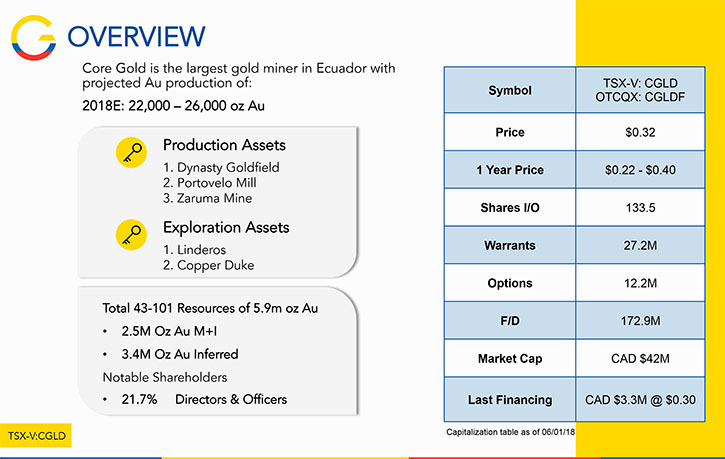 OVERVIEW

Core Gold is the largest gold miner in Ecuador with projected Au production of:

2018E: 22,000 – 26,000 oz Au

Production Assets
1. Dynasty Goldfield
2. Portovelo Mill
3. Zaruma Mine

Exploration Assets
1. Linderos
2. Copper Duke

Total 43-101 Resources of 5.9m oz Au
• 2.5M Oz Au M+I
• 3.4M Oz Au Inferred
Notable Shareholders
• 21.7% Directors & Officers

| Symbol | TSX-V: CGLD OTCQX: CGLDF |
|---|---|
| Price | $0.32 |
| 1 Year Price | $0.22 - $0.40 |
| Shares I/O | 133.5 |
| Warrants | 27.2M |
| Options | 12.2M |
| F/D | 172.9M |
| Market Cap | CAD $42M |
| Last Financing | CAD $3.3M @ $0.30 |

Capitalization table as of 06/01/18

TSX-V:CGLD